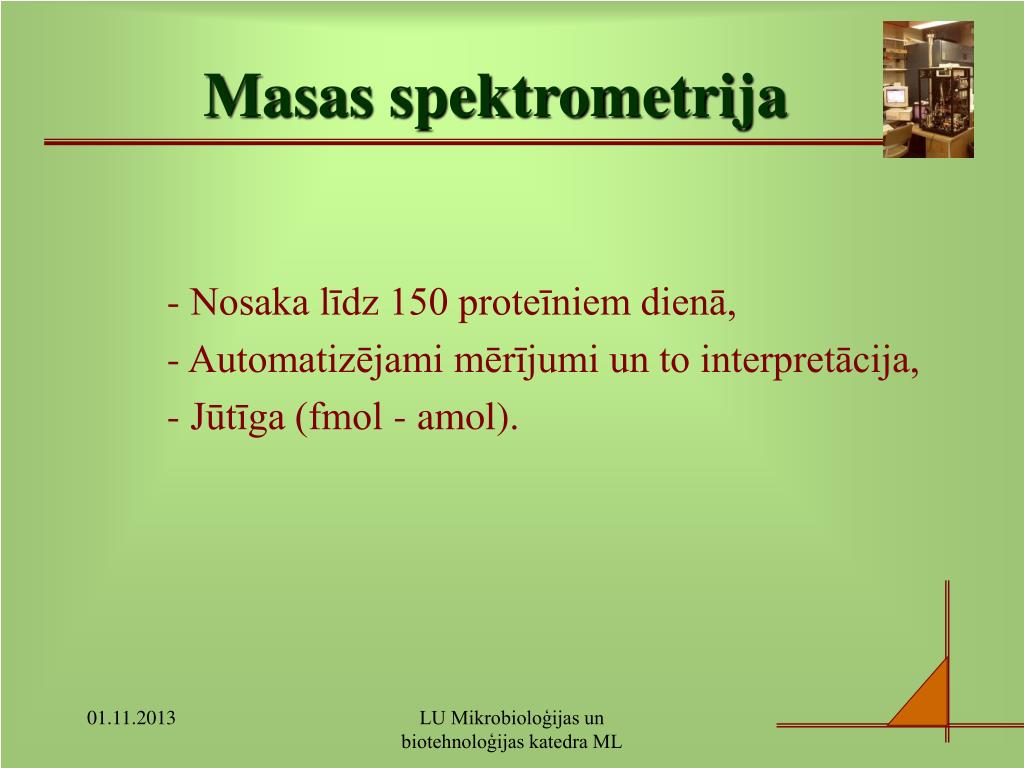 Masas spektrometrija

- Nosaka līdz 150 proteīniem dienā,
- Automatizējami mērījumi un to interpretācija,
- Jūtīga (fmol - amol).

01.11.2013

LU Mikrobioloģijas un biotehnoloģijas katedra ML